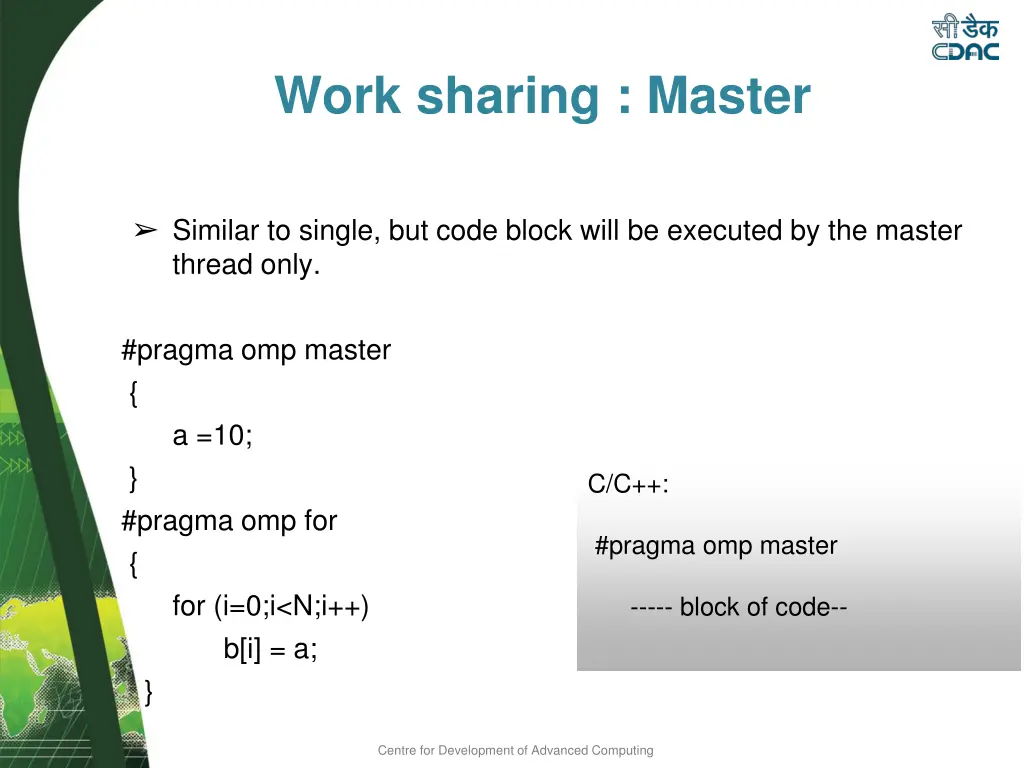 सी डैक
CDAC

Work sharing : Master

➢ Similar to single, but code block will be executed by the master thread only.

#pragma omp master
{
a =10;
}
#pragma omp for
{
for (i=0;i<N;i++)
b[i] = a;
}

C/C++:

#pragma omp master

----- block of code--

Centre for Development of Advanced Computing